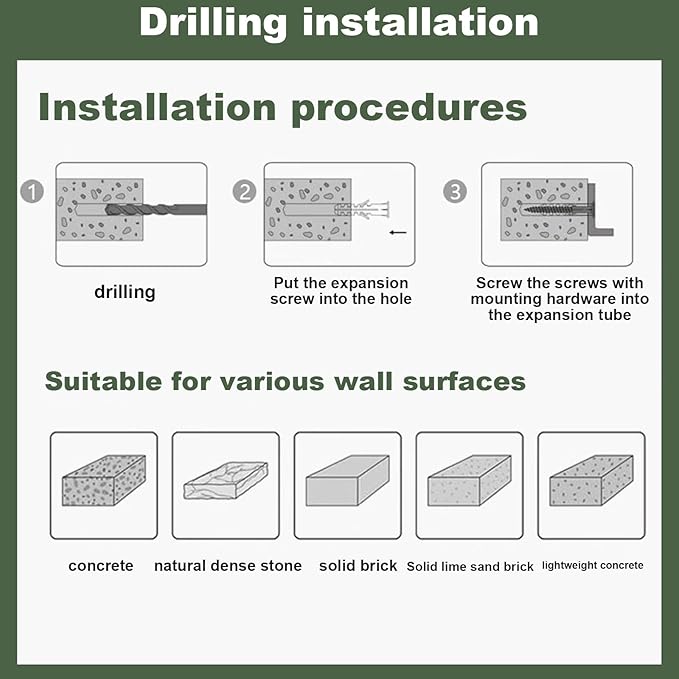 Drilling installation

Installation procedures

1

drilling

2

Put the expansion screw into the hole

3

Screw the screws with mounting hardware into the expansion tube

Suitable for various wall surfaces

concrete

natural dense stone

solid brick

Solid lime sand brick

lightweight concrete